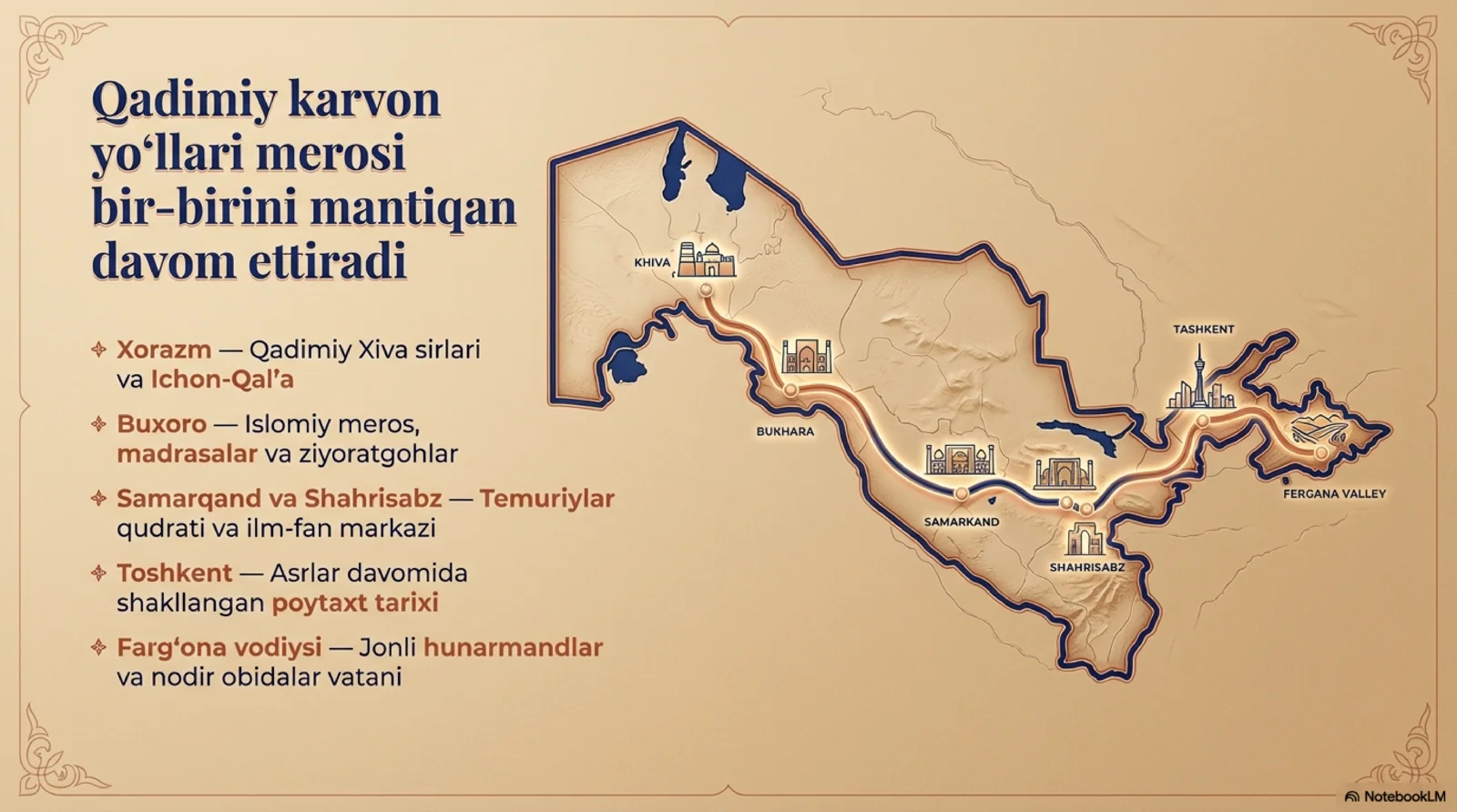 Qadimiy karvon yo‘llari merosi bir-birini mantiqan davom ettiradi

Xorazm — Qadimiy Xiva sirlari va Ichon-Qal’a

Buxoro — Islomiy meros, madrasalar va ziyoratgohlar

Samarqand va Shahrisabz — Temuriylar qudrati va ilm-fan markazi

Toshkent — Asrlar davomida shakllangan poytaxt tarixi

Farg‘ona vodiysi — Jonli hunarmandlar va nodir obidalar vatani

KHIVA
BUKHARA
SAMARKAND
SHAHRISABZ
TASHKENT
FERGANA VALLEY

NotebookLM